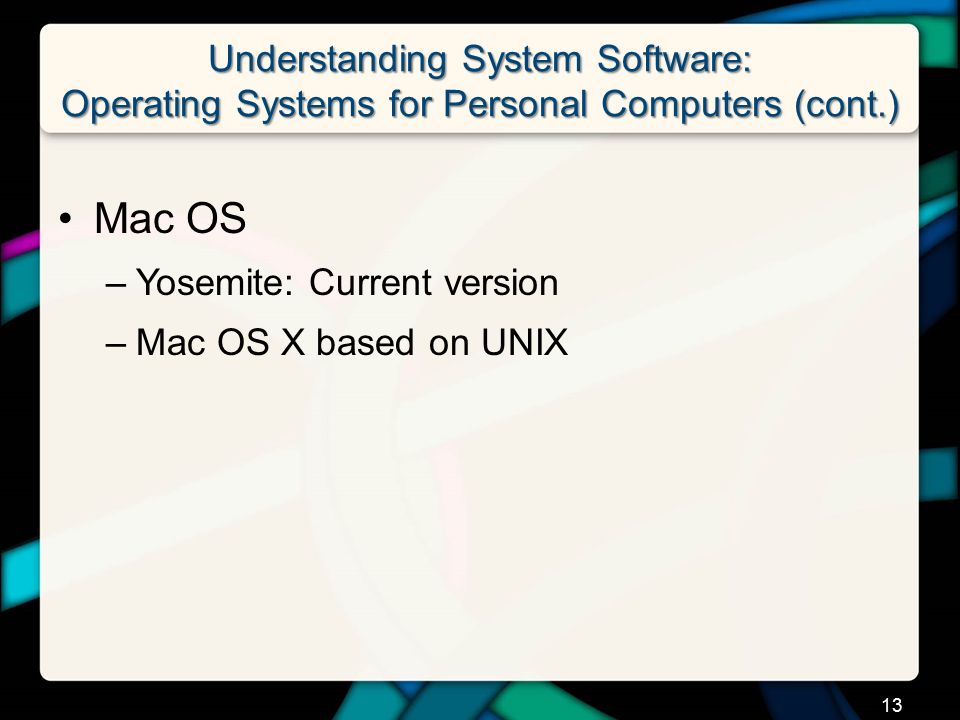 Understanding System Software:
Operating Systems for Personal Computers (cont.)

• Mac OS
– Yosemite: Current version
– Mac OS X based on UNIX

13